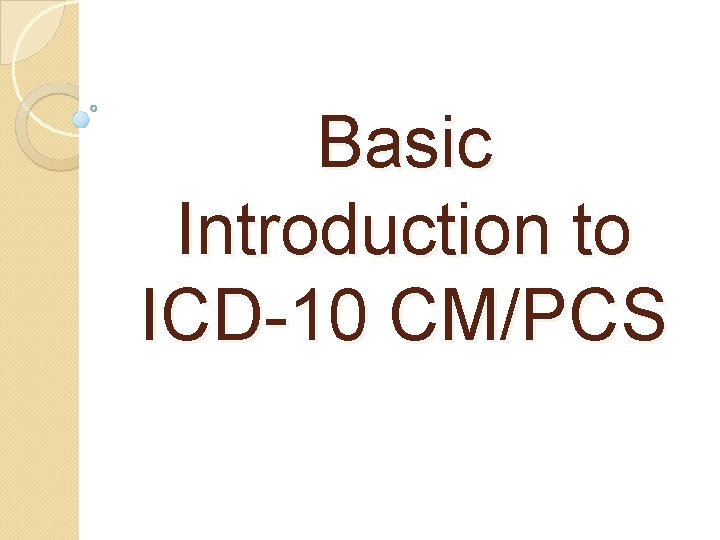 Basic Introduction to ICD-10 CM/PCS